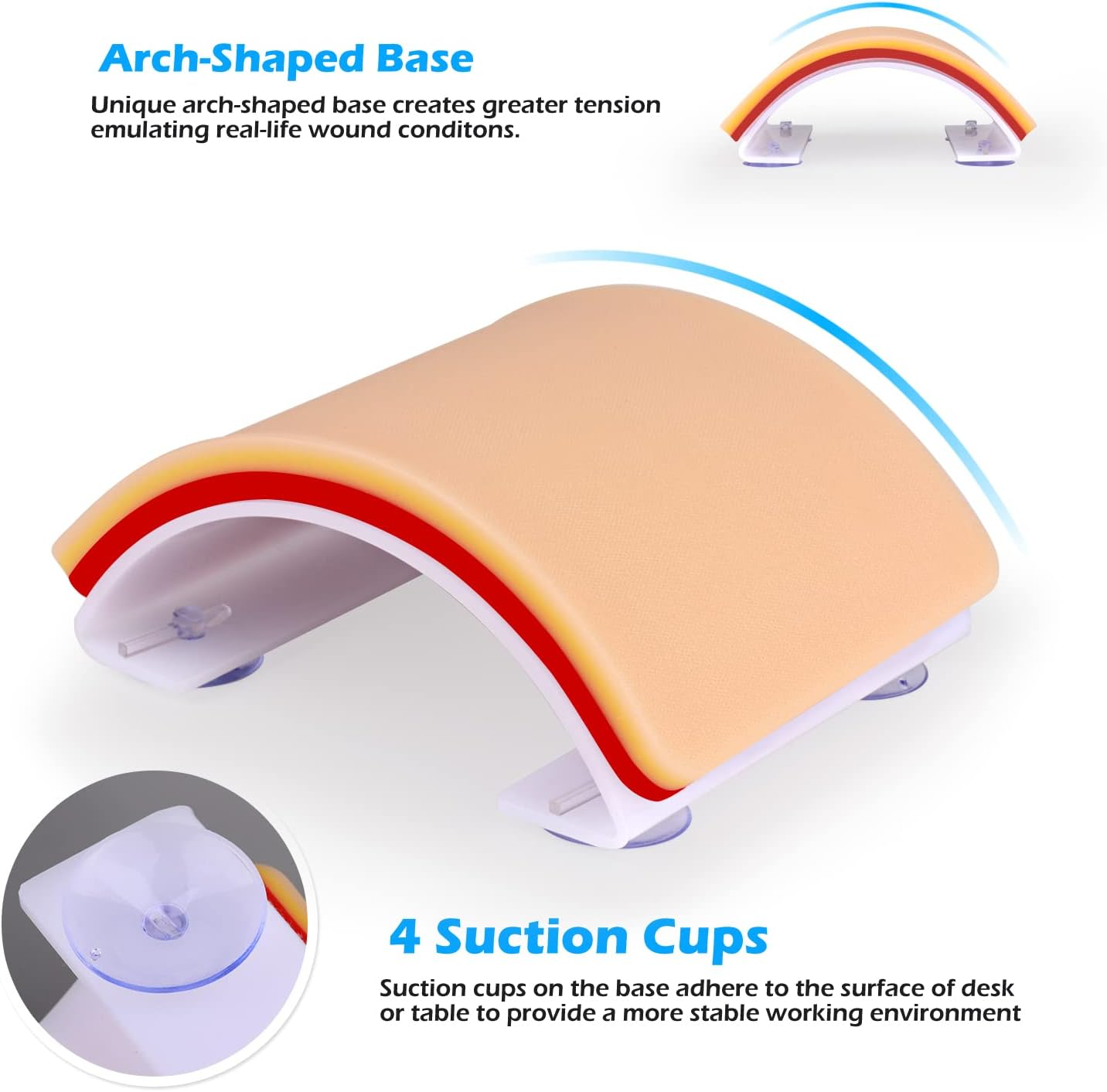 Arch-Shaped Base

Unique arch-shaped base creates greater tension emulating real-life wound conditons.

4 Suction Cups

Suction cups on the base adhere to the surface of desk or table to provide a more stable working environment